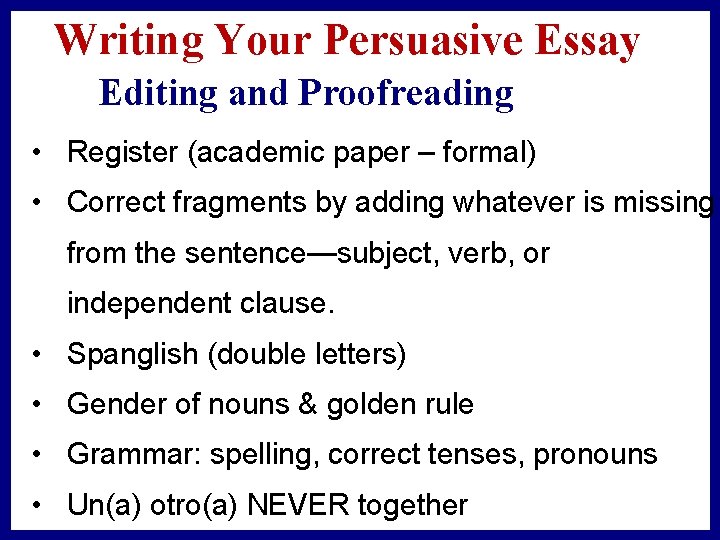 Writing Your Persuasive Essay

Editing and Proofreading

• Register (academic paper – formal)

• Correct fragments by adding whatever is missing from the sentence—subject, verb, or independent clause.

• Spanglish (double letters)

• Gender of nouns & golden rule

• Grammar: spelling, correct tenses, pronouns

• Un(a) otro(a) NEVER together